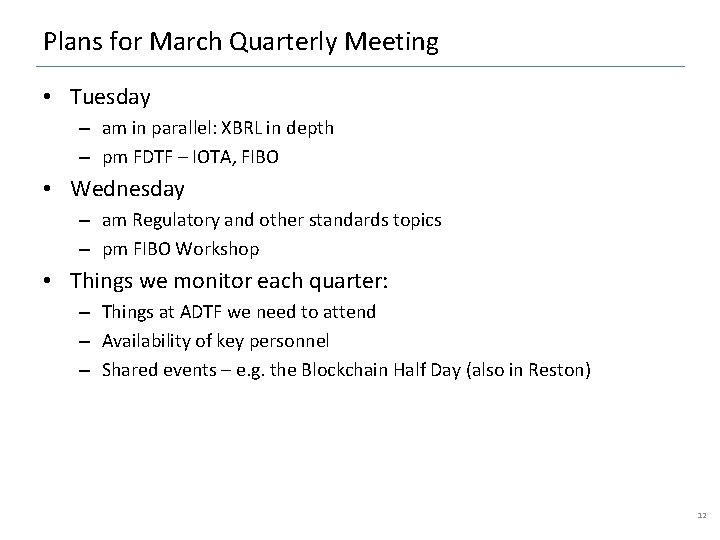 Plans for March Quarterly Meeting

• Tuesday
  – am in parallel: XBRL in depth
  – pm FDTF – IOTA, FIBO
• Wednesday
  – am Regulatory and other standards topics
  – pm FIBO Workshop
• Things we monitor each quarter:
  – Things at ADTF we need to attend
  – Availability of key personnel
  – Shared events – e.g. the Blockchain Half Day (also in Reston)

12